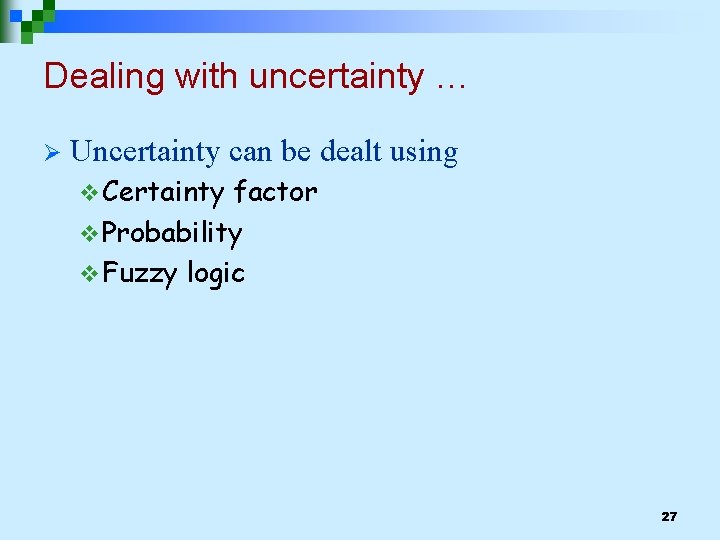 Dealing with uncertainty …

➢ Uncertainty can be dealt using

❖ Certainty factor

❖ Probability

❖ Fuzzy logic

27